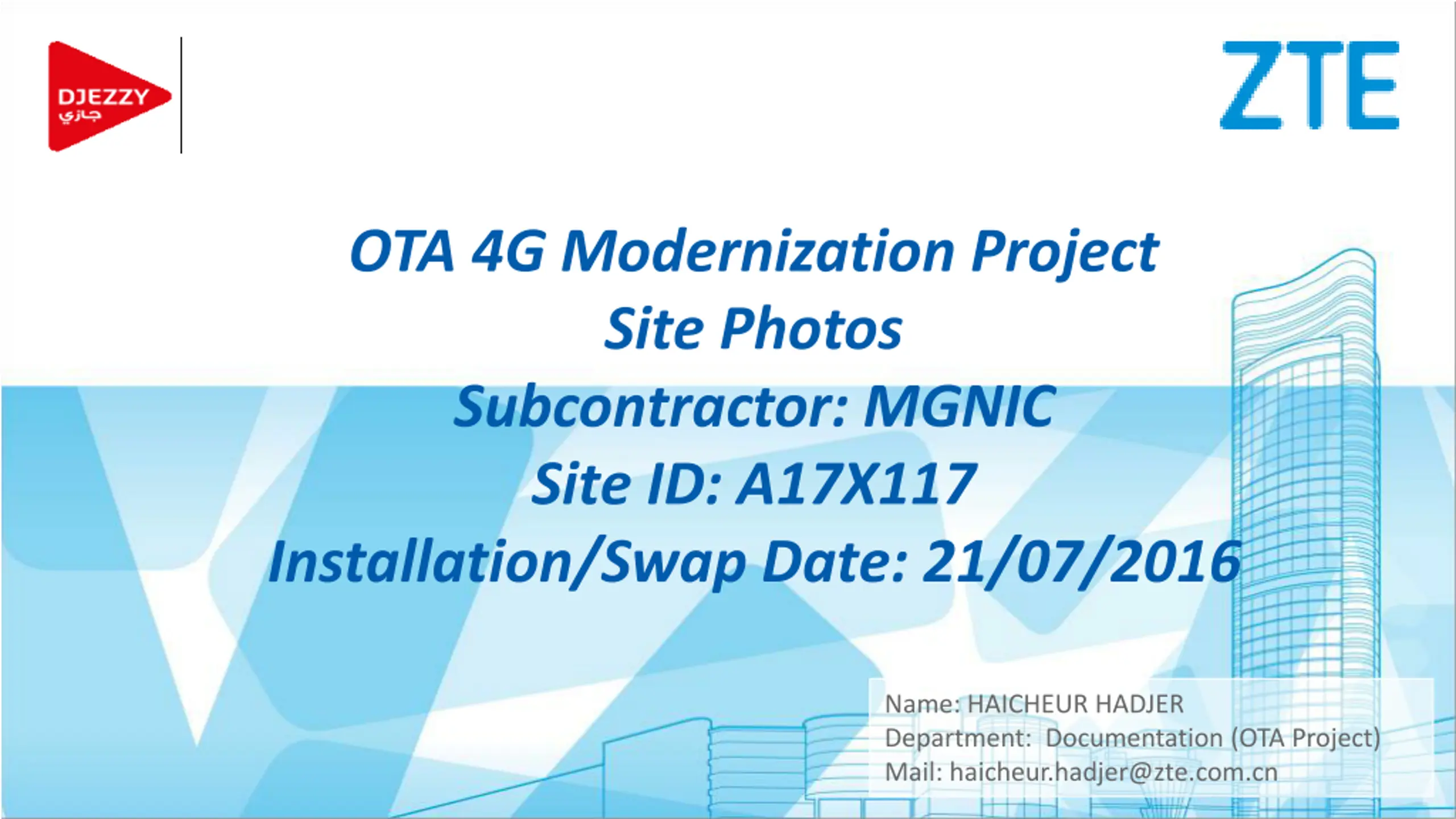 DJEZZY
جازي

ZTE

OTA 4G Modernization Project
Site Photos
Subcontractor: MGNIC
Site ID: A17X117
Installation/Swap Date: 21/07/2016

Name: HAICHEUR HADJER
Department: Documentation (OTA Project)
Mail: haicheur.hadjer@zte.com.cn